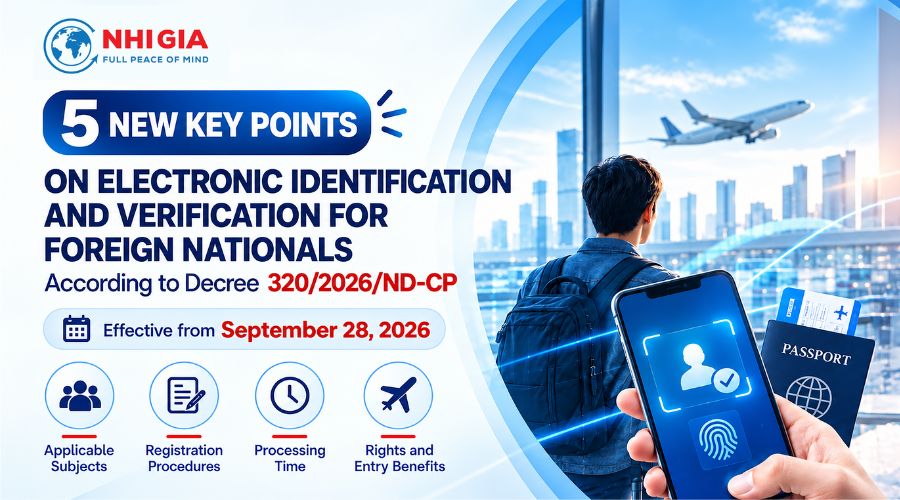 NHI GIA
FULL PEACE OF MIND

5 NEW KEY POINTS

ON ELECTRONIC IDENTIFICATION AND VERIFICATION FOR FOREIGN NATIONALS

According to Decree 320/2026/ND-CP

Effective from September 28, 2026

Applicable Subjects

Registration Procedures

Processing Time

Rights and Entry Benefits

PASSPORT